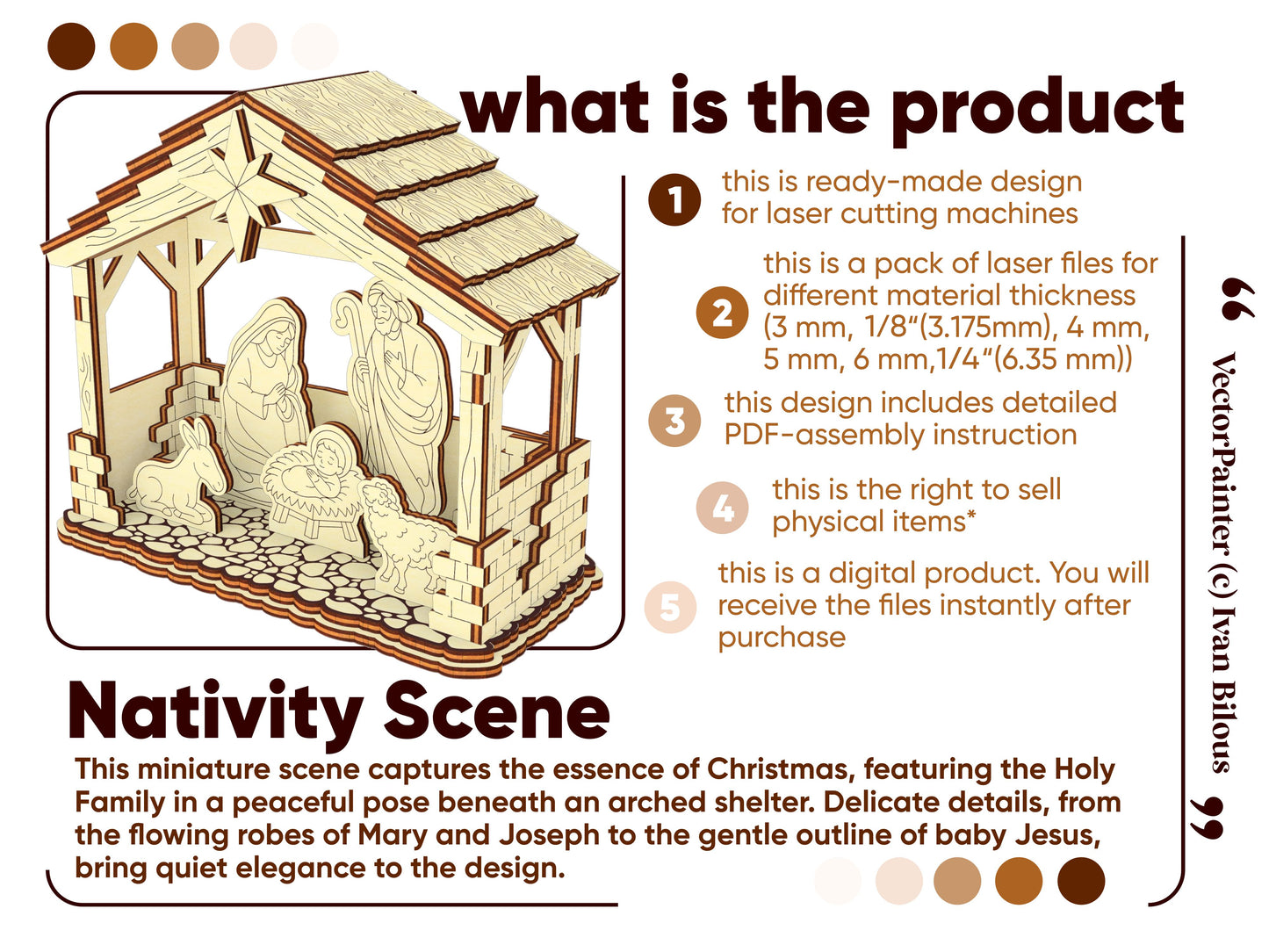 what is the product

1 this is ready-made design for laser cutting machines

2 this is a pack of laser files for different material thickness (3 mm, 1/8“(3.175mm), 4 mm, 5 mm, 6 mm,1/4“(6.35 mm))

3 this design includes detailed PDF-assembly instruction

4 this is the right to sell physical items*

5 this is a digital product. You will receive the files instantly after purchase

“ VectorPainter (c) Ivan Bilous ”

Nativity Scene

This miniature scene captures the essence of Christmas, featuring the Holy Family in a peaceful pose beneath an arched shelter. Delicate details, from the flowing robes of Mary and Joseph to the gentle outline of baby Jesus, bring quiet elegance to the design.